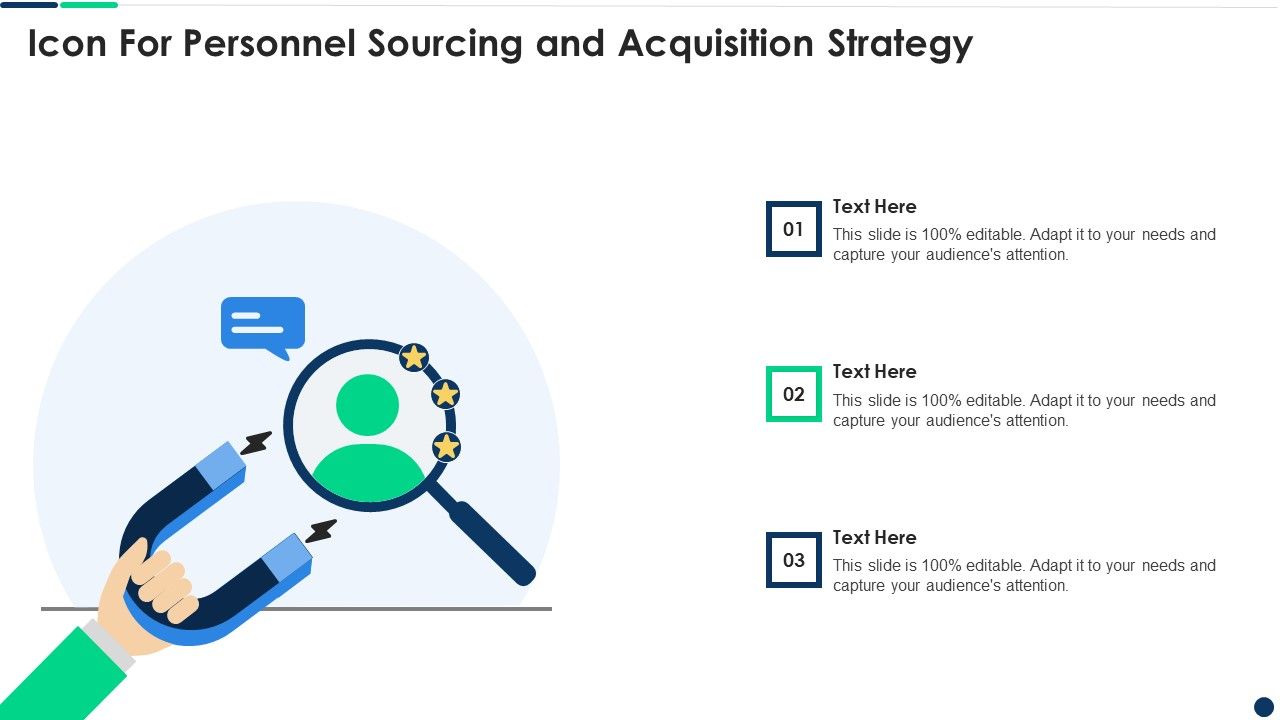 Icon For Personnel Sourcing and Acquisition Strategy

01

Text Here

This slide is 100% editable. Adapt it to your needs and capture your audience's attention.

02

Text Here

This slide is 100% editable. Adapt it to your needs and capture your audience's attention.

03

Text Here

This slide is 100% editable. Adapt it to your needs and capture your audience's attention.